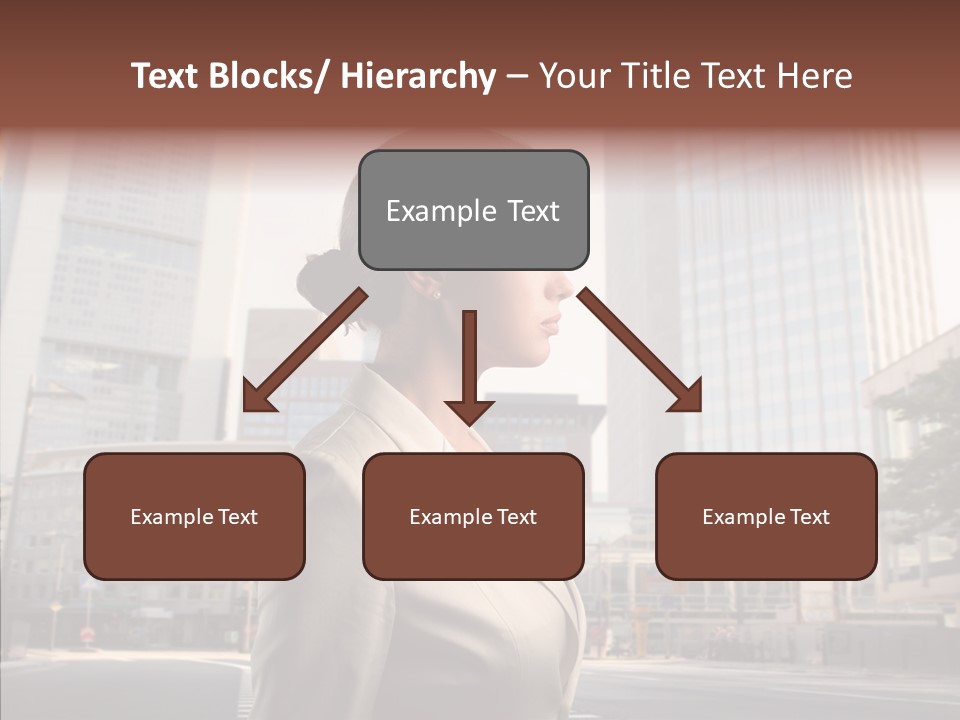 Text Blocks/ Hierarchy – Your Title Text Here

Example Text

Example Text

Example Text

Example Text